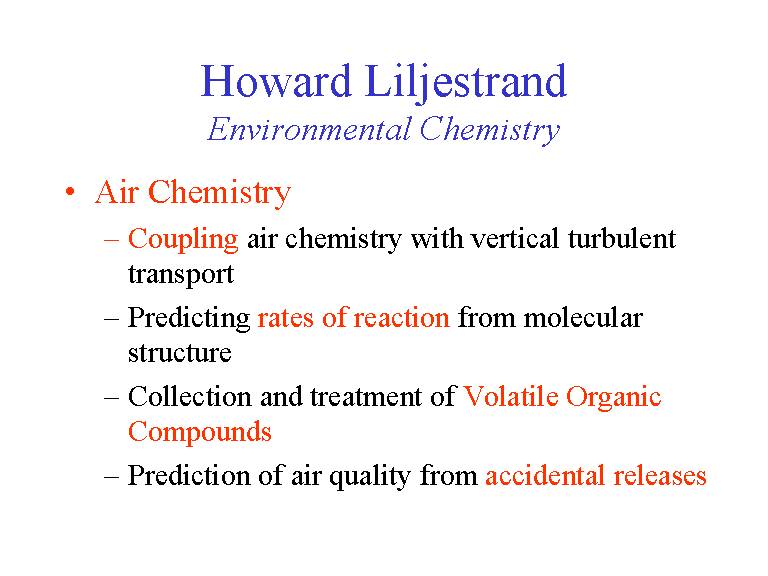 Howard Liljestrand
Environmental Chemistry

• Air Chemistry
– Coupling air chemistry with vertical turbulent transport
– Predicting rates of reaction from molecular structure
– Collection and treatment of Volatile Organic Compounds
– Prediction of air quality from accidental releases